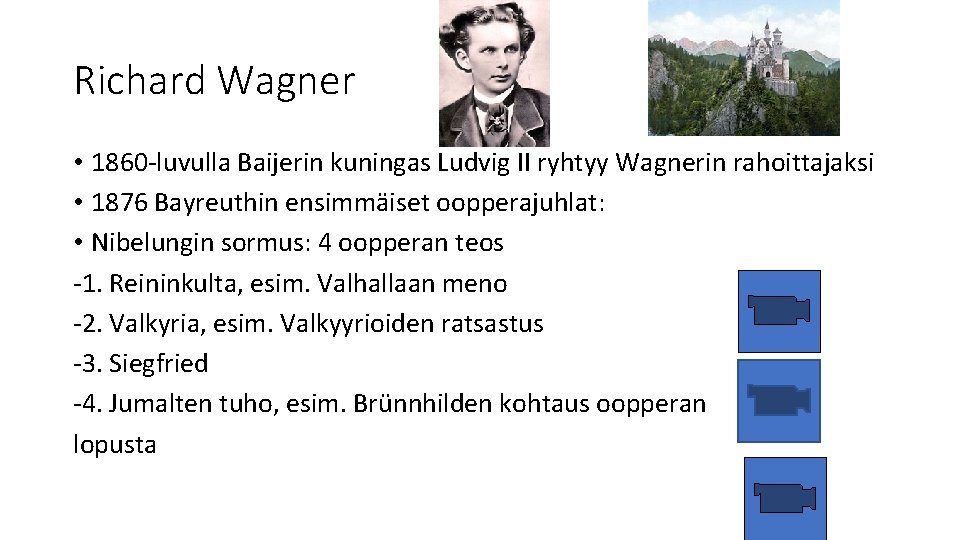 Richard Wagner

• 1860-luvulla Baijerin kuningas Ludvig II ryhtyy Wagnerin rahoittajaksi
• 1876 Bayreuthin ensimmäiset oopperajuhlat:
• Nibelungin sormus: 4 oopperan teos
-1. Reininkulta, esim. Valhallaan meno
-2. Valkyria, esim. Valkyyrioiden ratsastus
-3. Siegfried
-4. Jumalten tuho, esim. Brünnhilden kohtaus oopperan lopusta